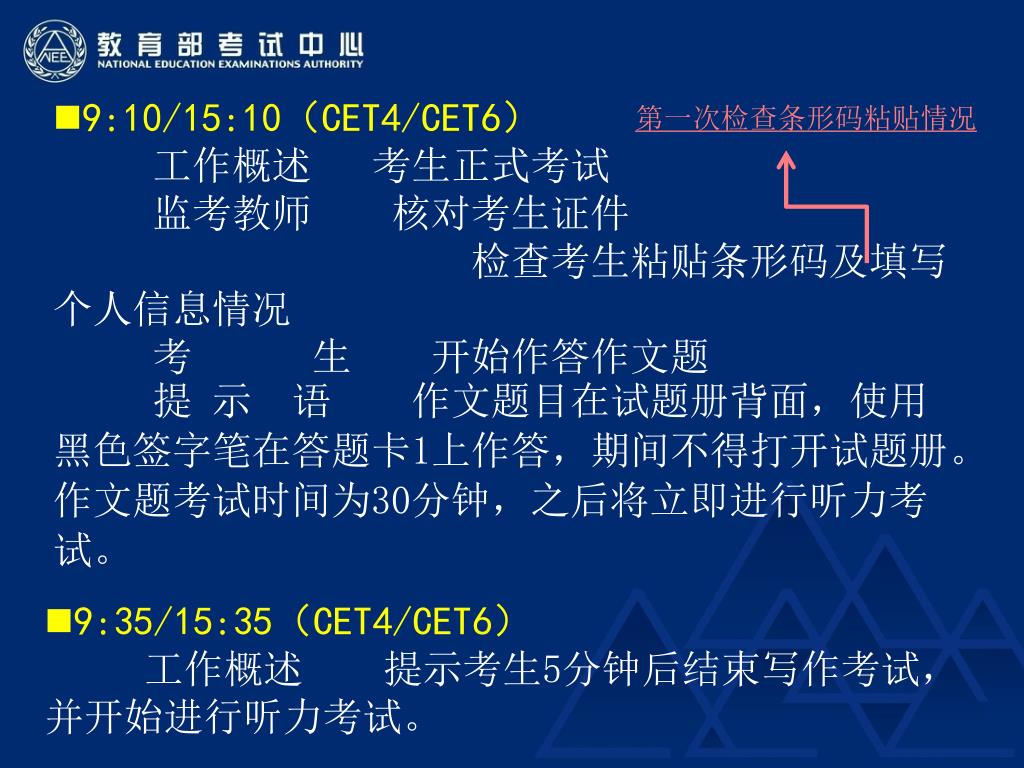 NEEA 教育部考试中心
NATIONAL EDUCATION EXAMINATIONS AUTHORITY

■9:10/15:10（CET4/CET6）

第一次检查条形码粘贴情况

工作概述　考生正式考试
监考教师　核对考生证件
检查考生粘贴条形码及填写个人信息情况
考　　生　开始作答作文题
提 示 语　作文题目在试题册背面，使用黑色签字笔在答题卡1上作答，期间不得打开试题册。作文题考试时间为30分钟，之后将立即进行听力考试。

■9:35/15:35（CET4/CET6）
工作概述　提示考生5分钟后结束写作考试，并开始进行听力考试。